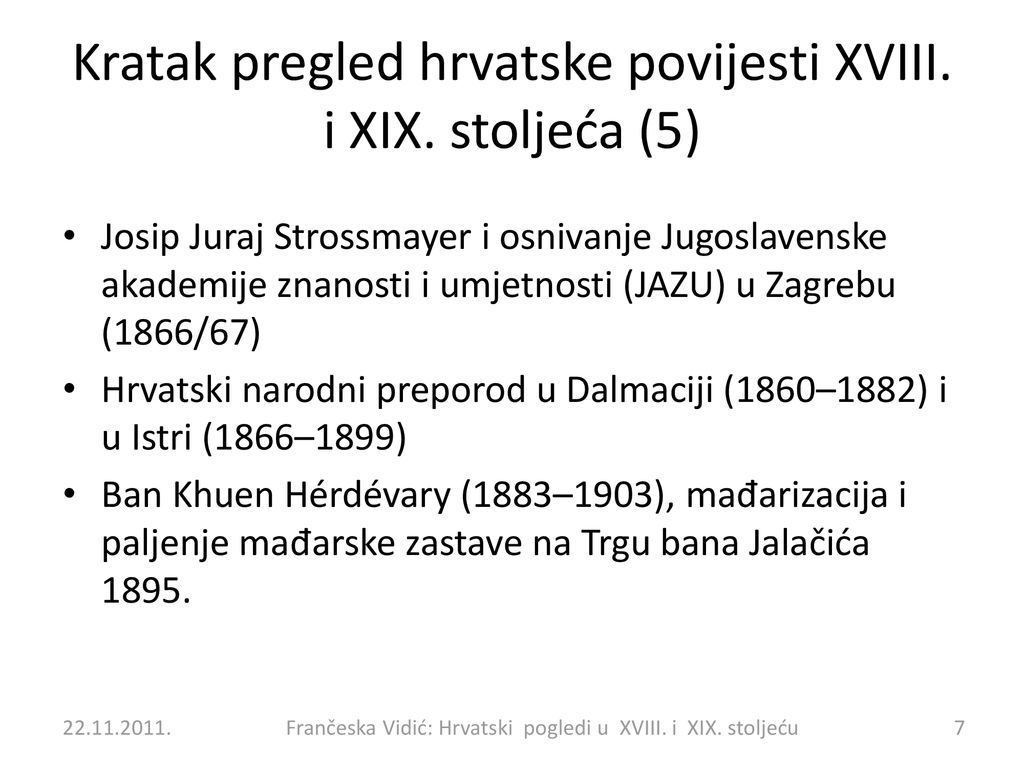 Kratak pregled hrvatske povijesti XVIII. i XIX. stoljeća (5)

• Josip Juraj Strossmayer i osnivanje Jugoslavenske akademije znanosti i umjetnosti (JAZU) u Zagrebu (1866/67)
• Hrvatski narodni preporod u Dalmaciji (1860–1882) i u Istri (1866–1899)
• Ban Khuen Hérdévary (1883–1903), mađarizacija i paljenje mađarske zastave na Trgu bana Jalačića 1895.

22.11.2011.
Frančeska Vidić: Hrvatski pogledi u XVIII. i XIX. stoljeću
7